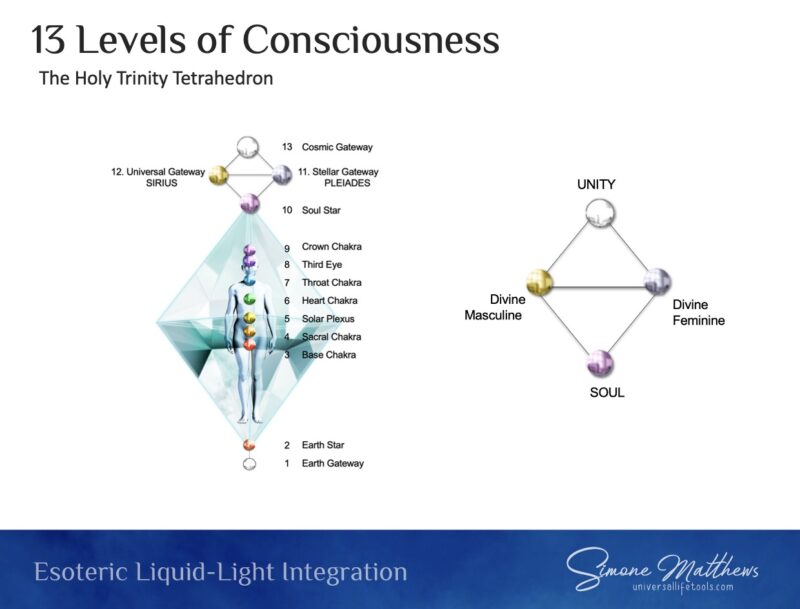 13 Levels of Consciousness

The Holy Trinity Tetrahedron

13 Cosmic Gateway

12. Universal Gateway SIRIUS

11. Stellar Gateway PLEIADES

10 Soul Star

9 Crown Chakra

8 Third Eye

7 Throat Chakra

6 Heart Chakra

5 Solar Plexus

4 Sacral Chakra

3 Base Chakra

2 Earth Star

1 Earth Gateway

UNITY

Divine Masculine

Divine Feminine

SOUL

Esoteric Liquid-Light Integration

Simone Matthews
universallifetools.com